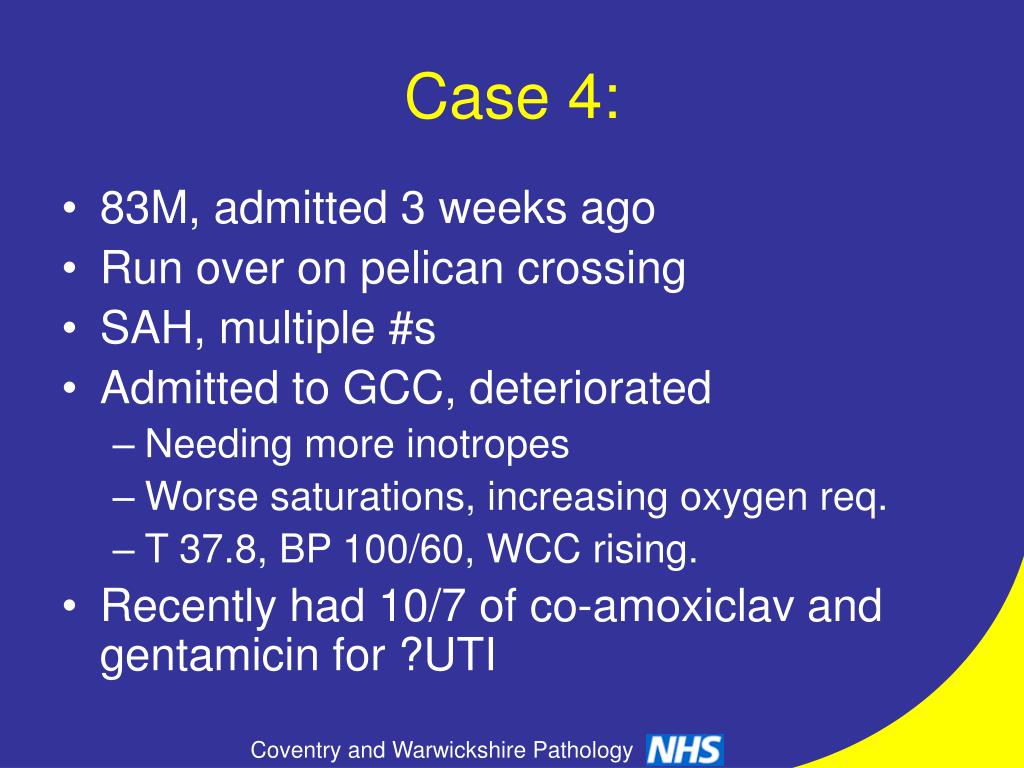 Case 4:

• 83M, admitted 3 weeks ago
• Run over on pelican crossing
• SAH, multiple #s
• Admitted to GCC, deteriorated
– Needing more inotropes
– Worse saturations, increasing oxygen req.
– T 37.8, BP 100/60, WCC rising.
• Recently had 10/7 of co-amoxiclav and gentamicin for ?UTI

Coventry and Warwickshire Pathology NHS